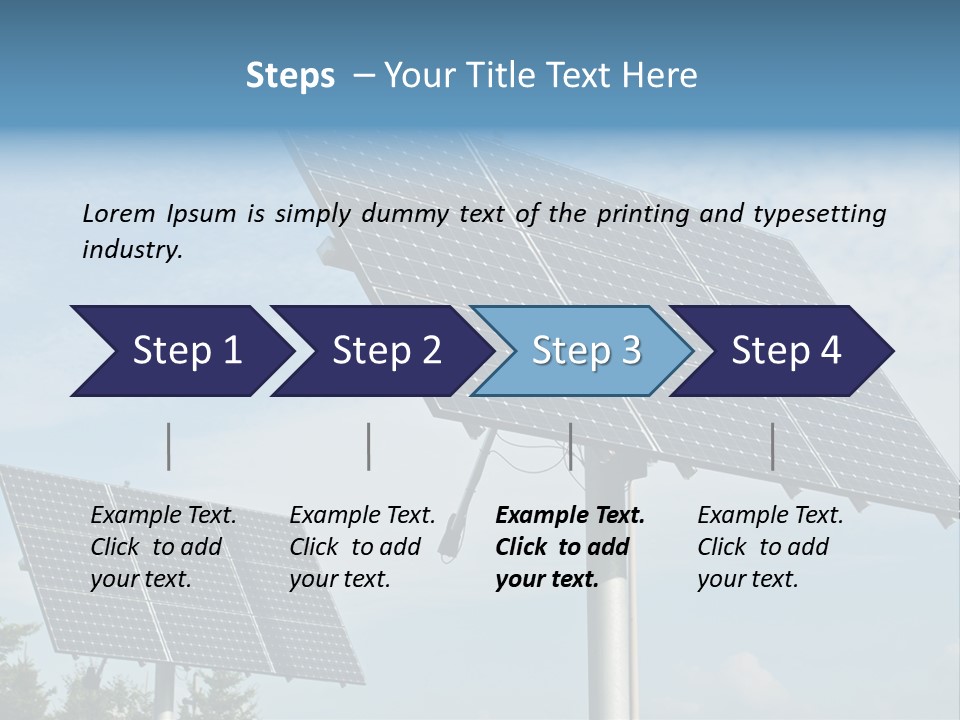 Steps – Your Title Text Here

Lorem Ipsum is simply dummy text of the printing and typesetting industry.

Step 1

Step 2

Step 3

Step 4

Example Text. Click to add your text.

Example Text. Click to add your text.

Example Text. Click to add your text.

Example Text. Click to add your text.